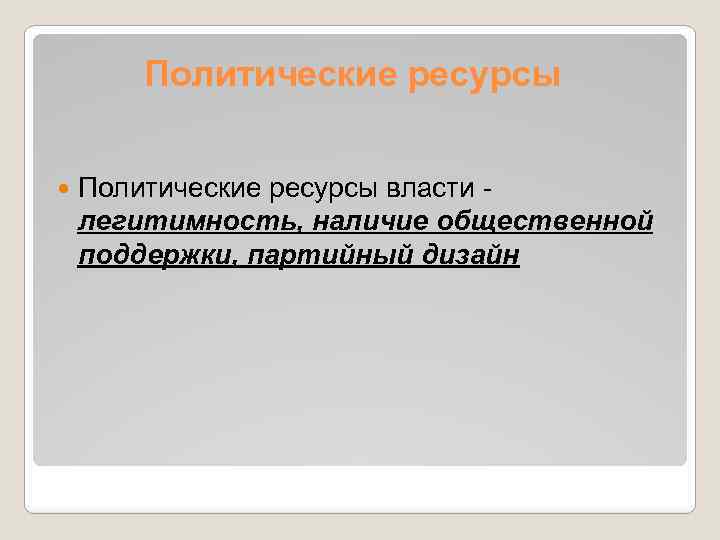 Политические ресурсы

Политические ресурсы власти - легитимность, наличие общественной поддержки, партийный дизайн